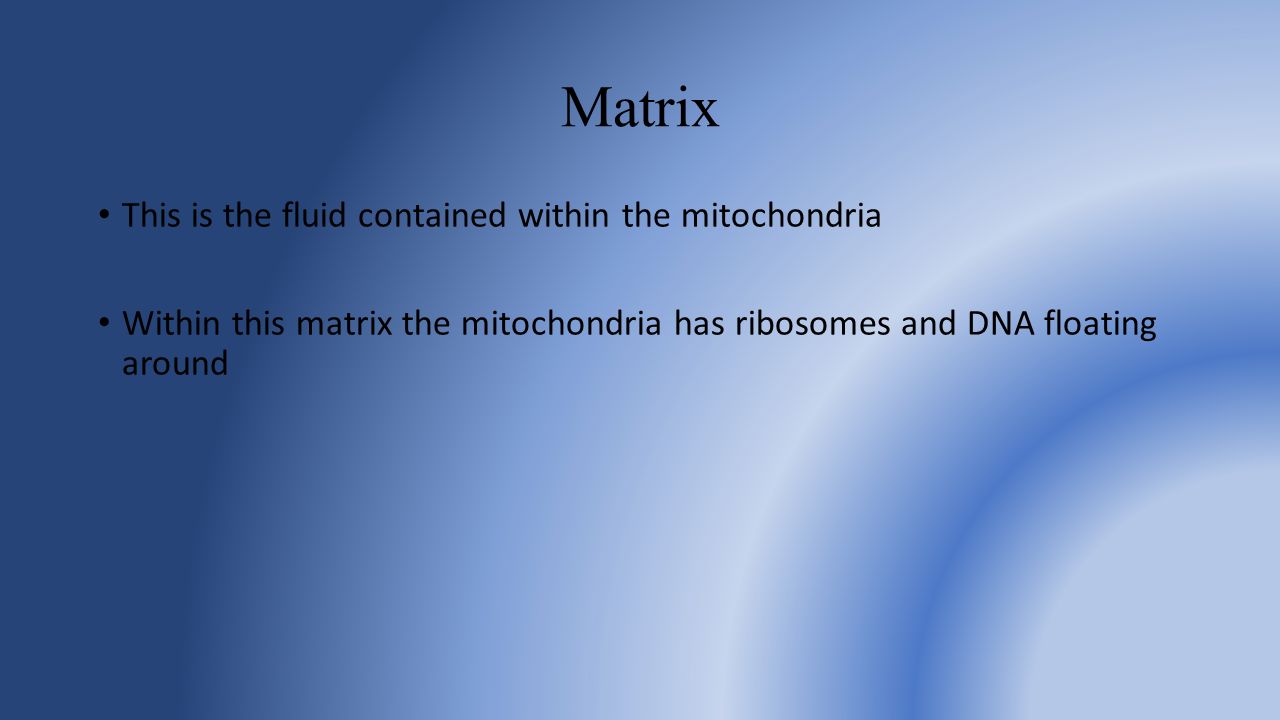 Matrix

• This is the fluid contained within the mitochondria

• Within this matrix the mitochondria has ribosomes and DNA floating around